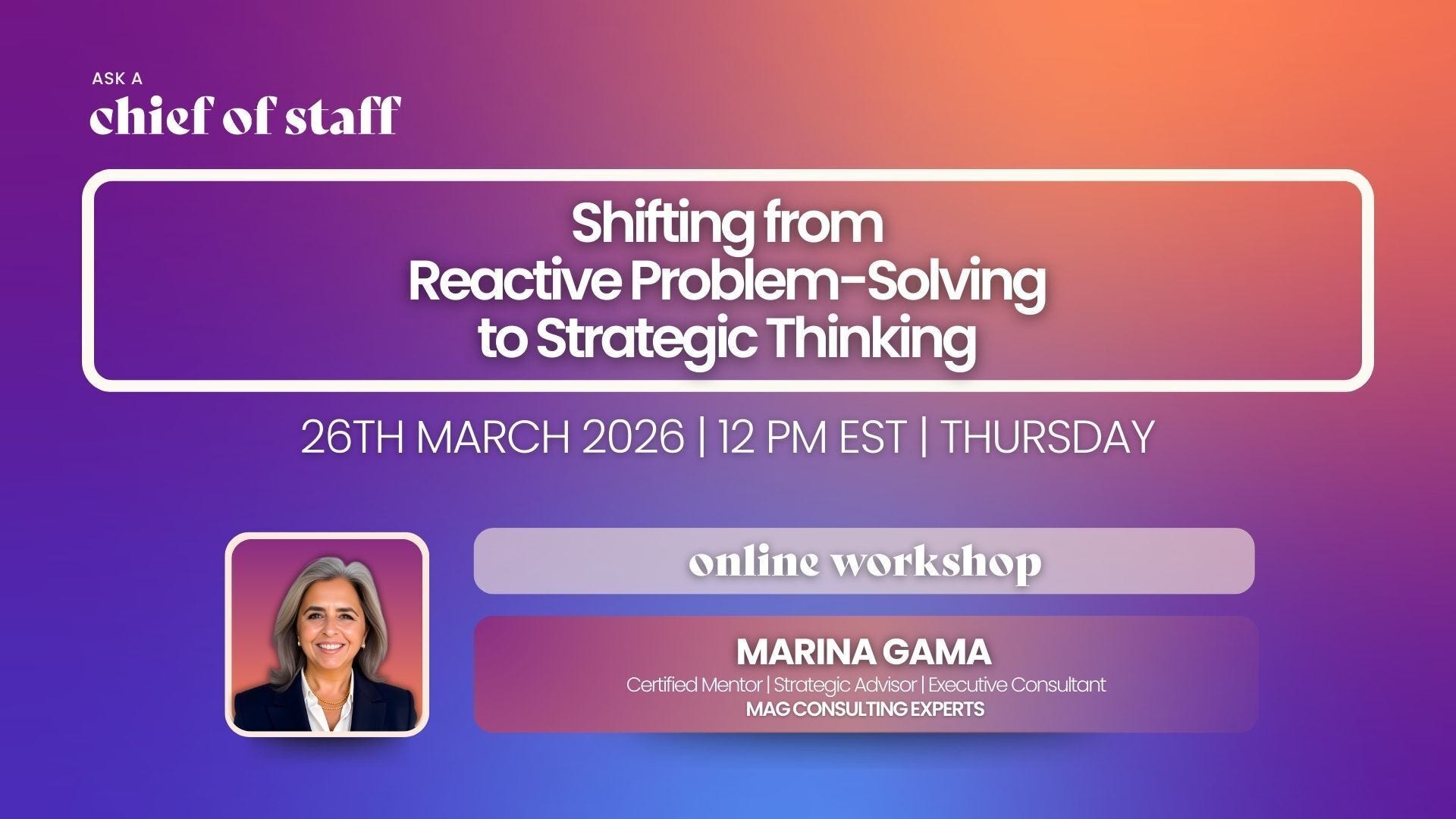 ASK A
chief of staff

Shifting from
Reactive Problem-Solving
to Strategic Thinking

26TH MARCH 2026 | 12 PM EST | THURSDAY

online workshop

MARINA GAMA
Certified Mentor | Strategic Advisor | Executive Consultant
MAG CONSULTING EXPERTS